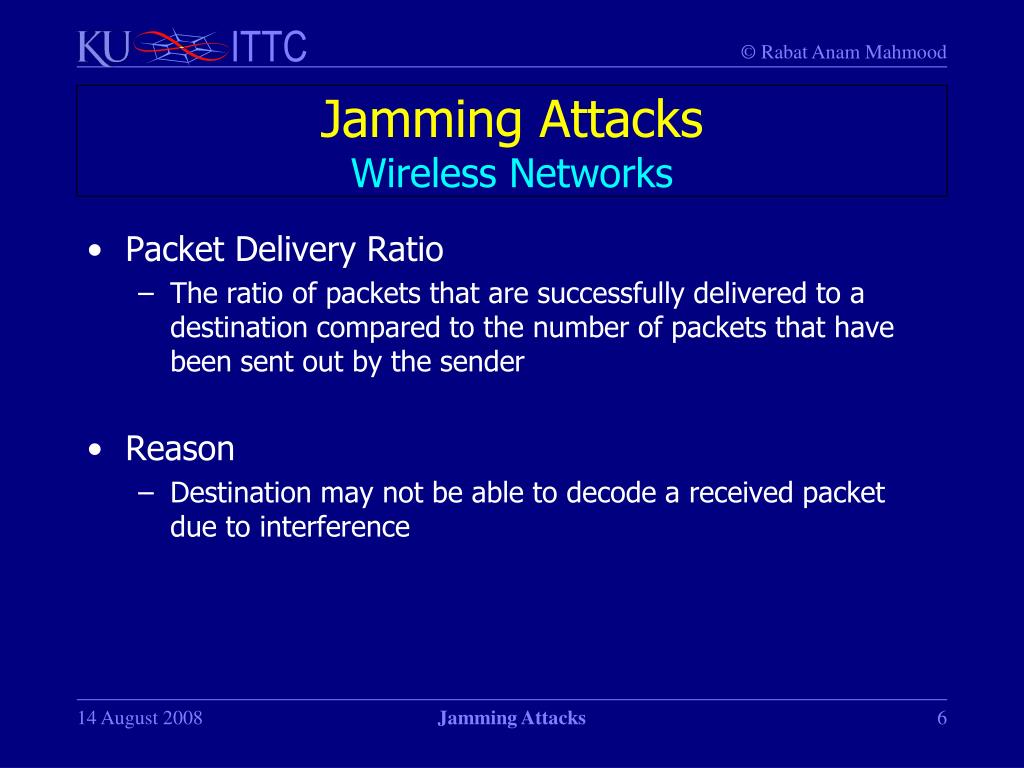 KU ITTC

© Rabat Anam Mahmood

Jamming Attacks
Wireless Networks

• Packet Delivery Ratio
– The ratio of packets that are successfully delivered to a destination compared to the number of packets that have been sent out by the sender

• Reason
– Destination may not be able to decode a received packet due to interference

14 August 2008

Jamming Attacks

6